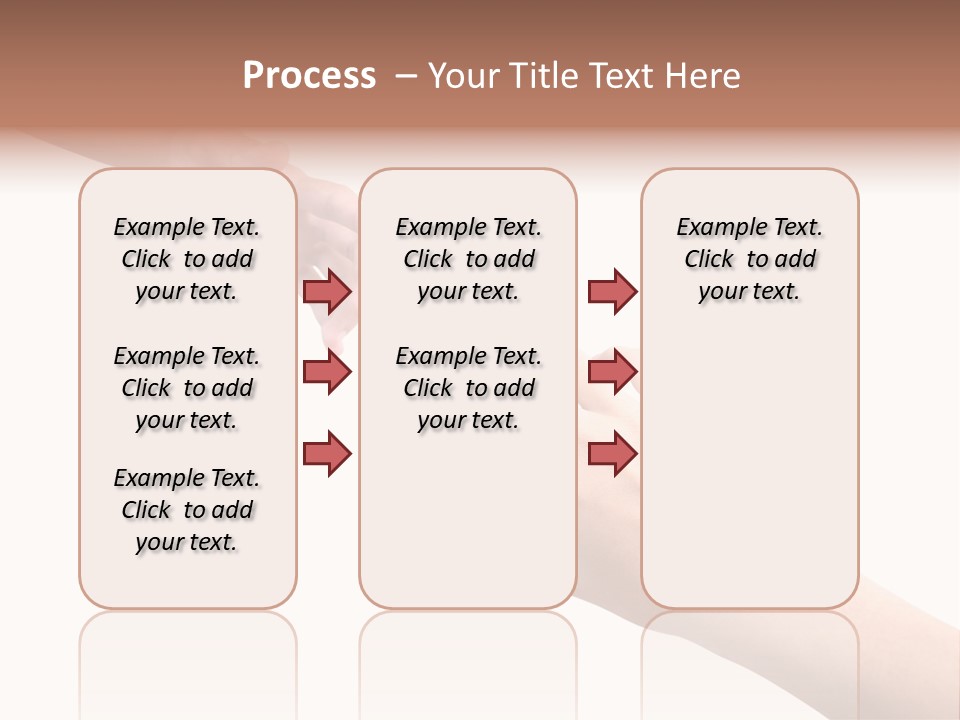 Process – Your Title Text Here

Example Text. Click to add your text.

Example Text. Click to add your text.

Example Text. Click to add your text.

Example Text. Click to add your text.

Example Text. Click to add your text.

Example Text. Click to add your text.